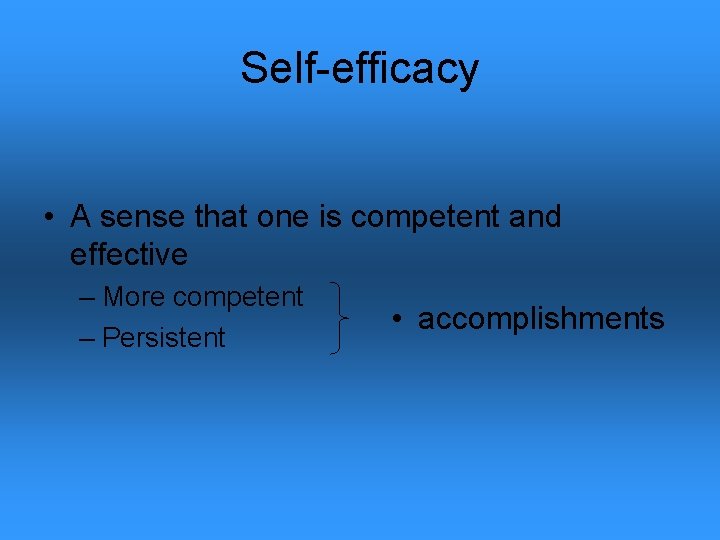 Self-efficacy

• A sense that one is competent and effective

– More competent

– Persistent

• accomplishments